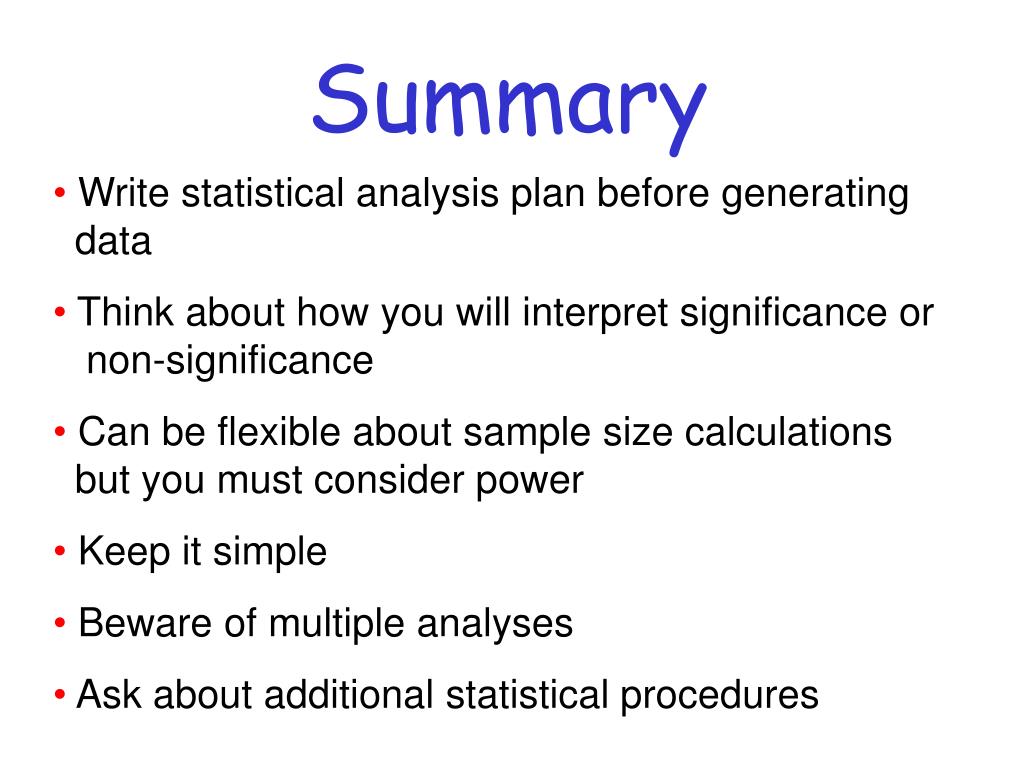 Summary

• Write statistical analysis plan before generating data

• Think about how you will interpret significance or non-significance

• Can be flexible about sample size calculations but you must consider power

• Keep it simple

• Beware of multiple analyses

• Ask about additional statistical procedures